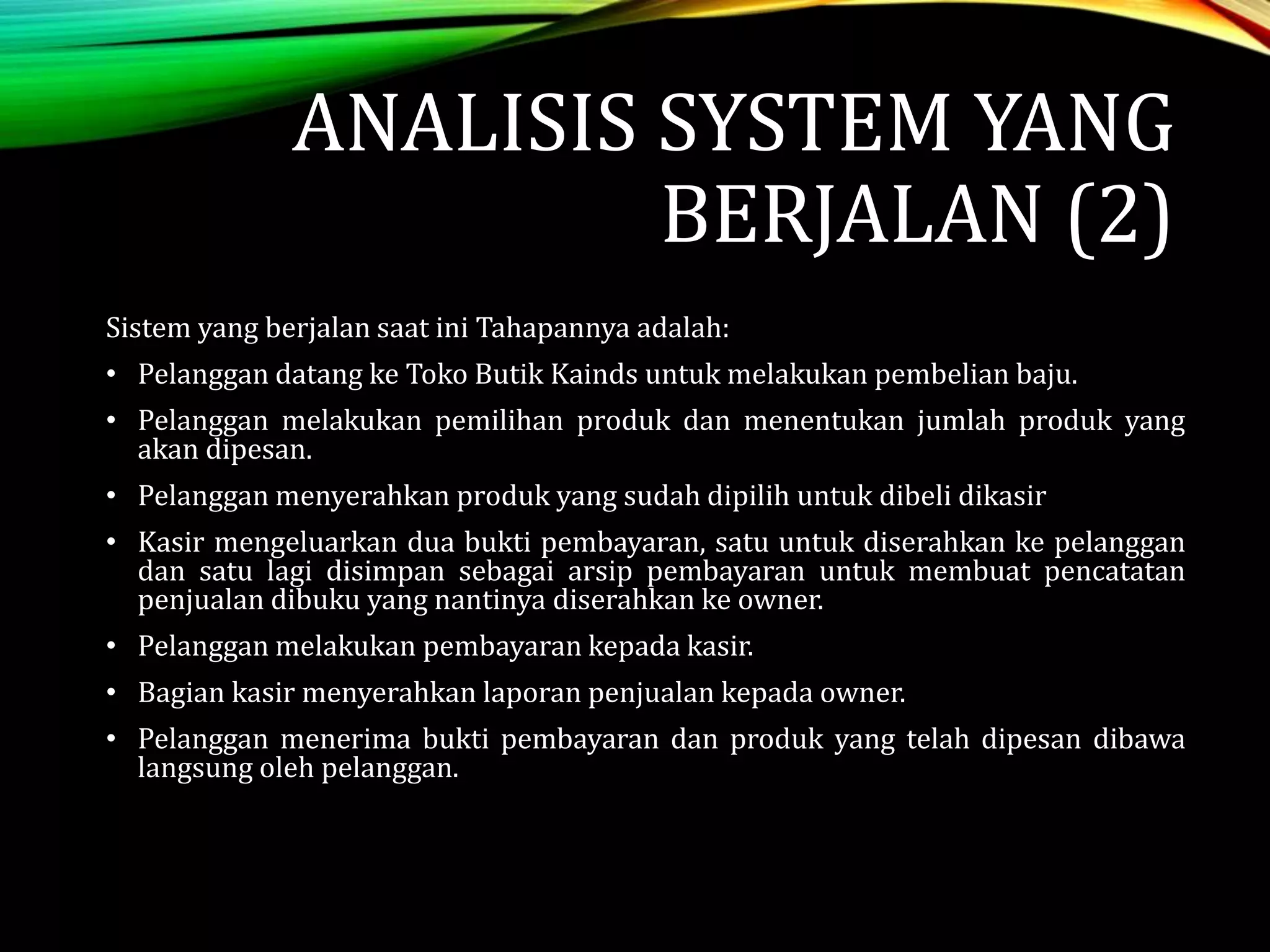 ANALISIS SYSTEM YANG BERJALAN (2)

Sistem yang berjalan saat ini Tahapannya adalah:

• Pelanggan datang ke Toko Butik Kainds untuk melakukan pembelian baju.

• Pelanggan melakukan pemilihan produk dan menentukan jumlah produk yang akan dipesan.

• Pelanggan menyerahkan produk yang sudah dipilih untuk dibeli dikasir

• Kasir mengeluarkan dua bukti pembayaran, satu untuk diserahkan ke pelanggan dan satu lagi disimpan sebagai arsip pembayaran untuk membuat pencatatan penjualan dibuku yang nantinya diserahkan ke owner.

• Pelanggan melakukan pembayaran kepada kasir.

• Bagian kasir menyerahkan laporan penjualan kepada owner.

• Pelanggan menerima bukti pembayaran dan produk yang telah dipesan dibawa langsung oleh pelanggan.